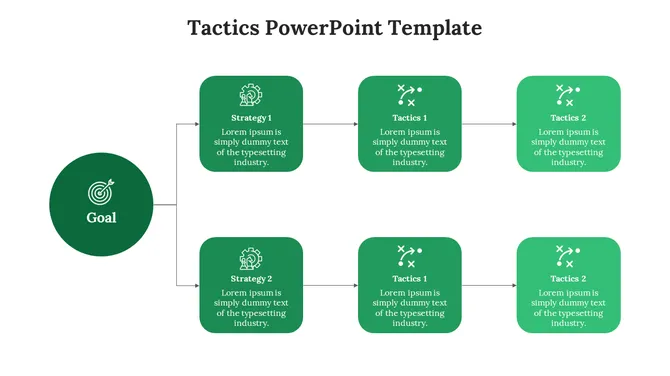 Tactics PowerPoint Template

Goal

Strategy 1
Lorem ipsum is simply dummy text of the typesetting industry.

Tactics 1
Lorem ipsum is simply dummy text of the typesetting industry.

Tactics 2
Lorem ipsum is simply dummy text of the typesetting industry.

Strategy 2
Lorem ipsum is simply dummy text of the typesetting industry.

Tactics 1
Lorem ipsum is simply dummy text of the typesetting industry.

Tactics 2
Lorem ipsum is simply dummy text of the typesetting industry.